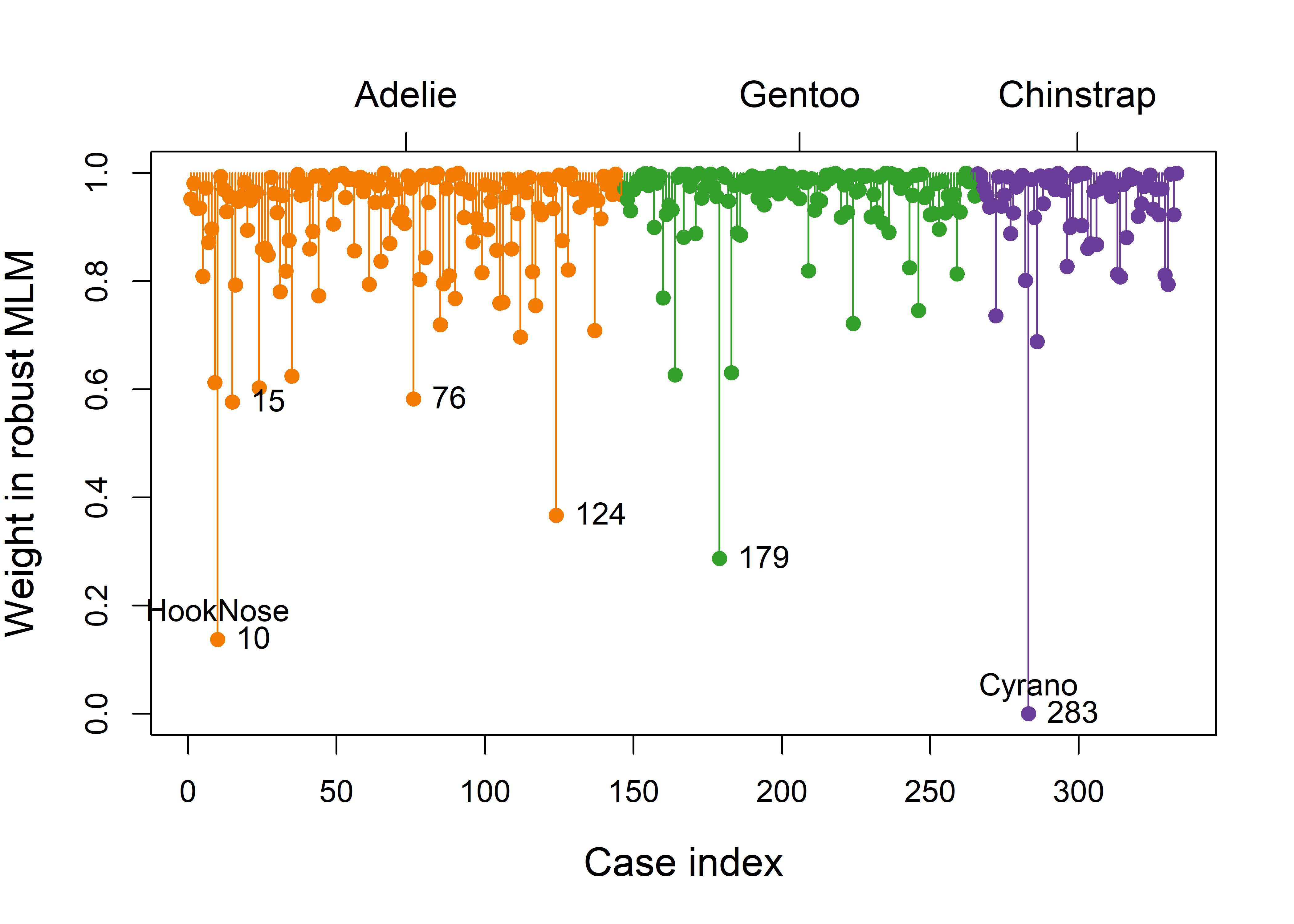 Adelie
Gentoo
Chinstrap

Weight in robust MLM

1.0
0.8
0.6
0.4
0.2
0.0

15
76
124
179
HookNose
10
Cyrano
283

0
50
100
150
200
250
300

Case index